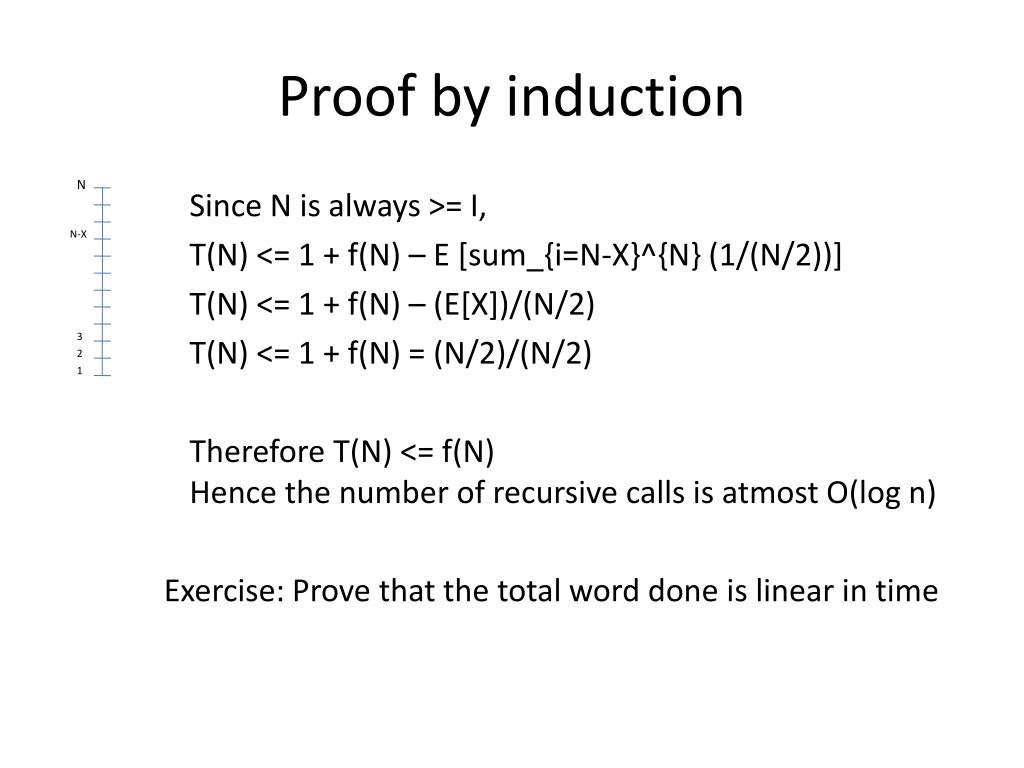 Proof by induction

N

N-X

3
2
1

Since N is always >= I,

T(N) <= 1 + f(N) – E [sum_{i=N-X}^{N} (1/(N/2))]

T(N) <= 1 + f(N) – (E[X])/(N/2)

T(N) <= 1 + f(N) = (N/2)/(N/2)

Therefore T(N) <= f(N)
Hence the number of recursive calls is atmost O(log n)

Exercise: Prove that the total word done is linear in time